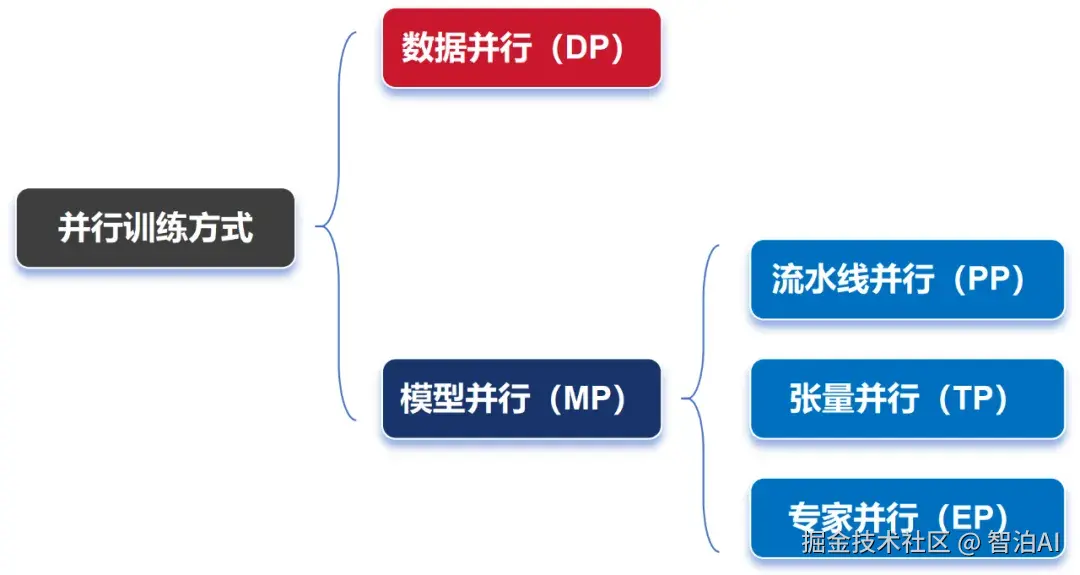 并行训练方式

数据并行（DP）

模型并行（MP）

流水线并行（PP）

张量并行（TP）

专家并行（EP）

掘金技术社区 @ 智泊AI